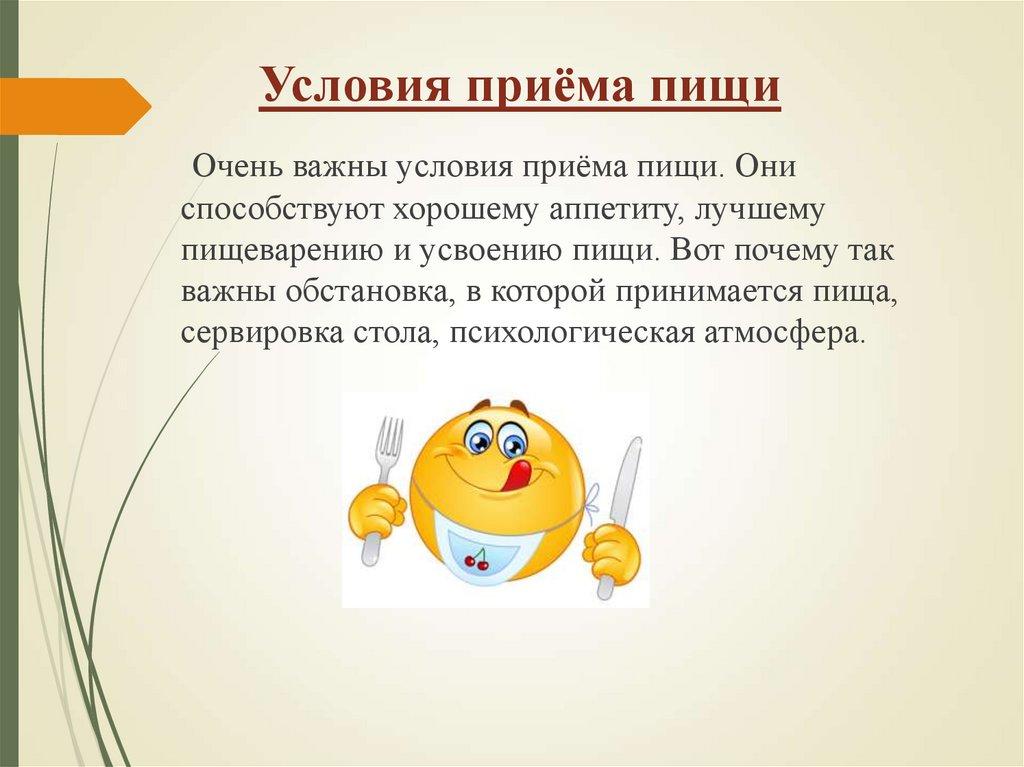 Условия приёма пищи

Очень важны условия приёма пищи. Они способствуют хорошему аппетиту, лучшему пищеварению и усвоению пищи. Вот почему так важны обстановка, в которой принимается пища, сервировка стола, психологическая атмосфера.